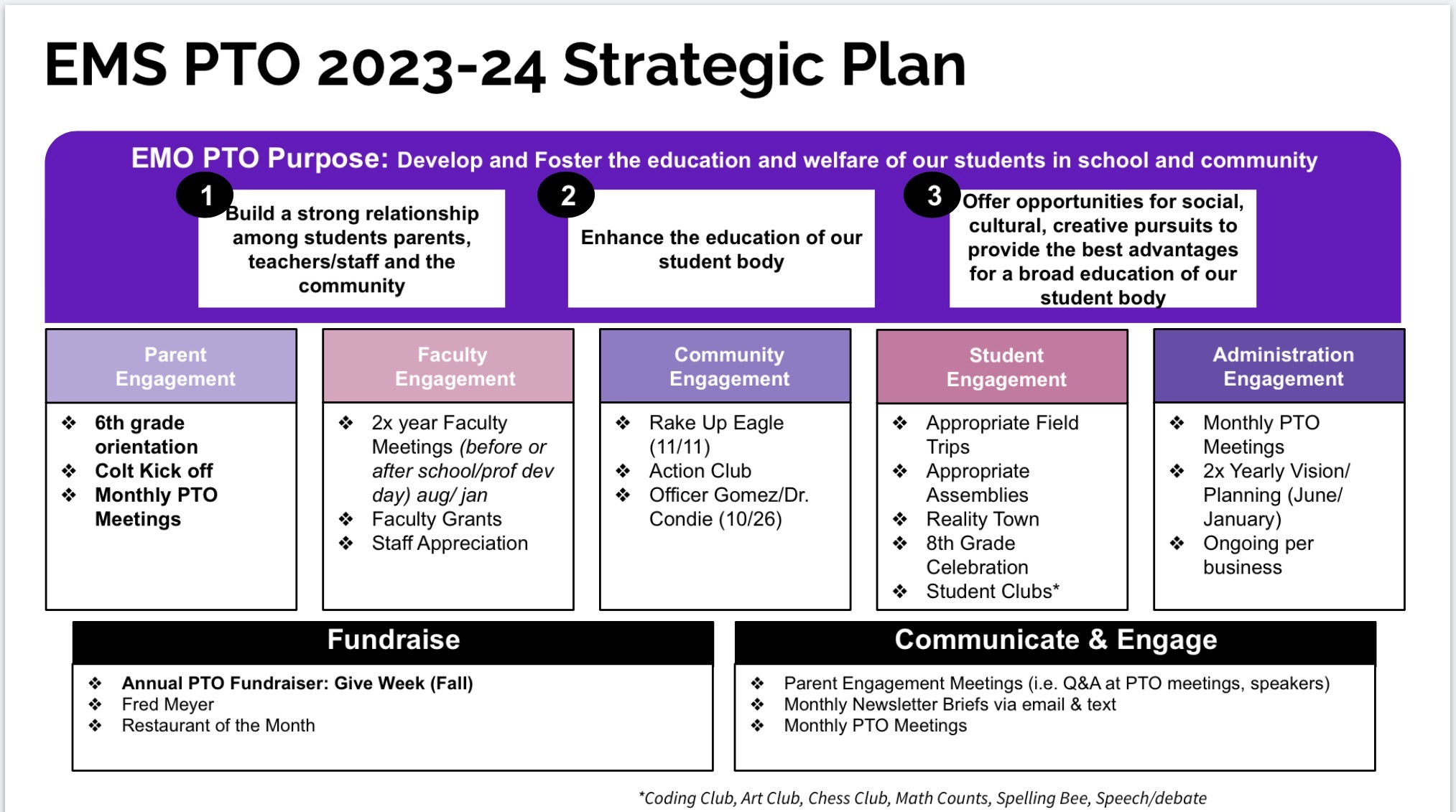 EMS PTO 2023-24 Strategic Plan

EMO PTO Purpose: Develop and Foster the education and welfare of our students in school and community

1 Build a strong relationship among students parents, teachers/staff and the community

2 Enhance the education of our student body

3 Offer opportunities for social, cultural, creative pursuits to provide the best advantages for a broad education of our student body

Parent Engagement
❖ 6th grade orientation
❖ Colt Kick off
❖ Monthly PTO Meetings

Faculty Engagement
❖ 2x year Faculty Meetings (before or after school/prof dev day) aug/ jan
❖ Faculty Grants
❖ Staff Appreciation

Community Engagement
❖ Rake Up Eagle (11/11)
❖ Action Club
❖ Officer Gomez/Dr. Condie (10/26)

Student Engagement
❖ Appropriate Field Trips
❖ Appropriate Assemblies
❖ Reality Town
❖ 8th Grade Celebration
❖ Student Clubs*

Administration Engagement
❖ Monthly PTO Meetings
❖ 2x Yearly Vision/ Planning (June/ January)
❖ Ongoing per business

Fundraise
❖ Annual PTO Fundraiser: Give Week (Fall)
❖ Fred Meyer
❖ Restaurant of the Month

Communicate & Engage
❖ Parent Engagement Meetings (i.e. Q&A at PTO meetings, speakers)
❖ Monthly Newsletter Briefs via email & text
❖ Monthly PTO Meetings

*Coding Club, Art Club, Chess Club, Math Counts, Spelling Bee, Speech/debate